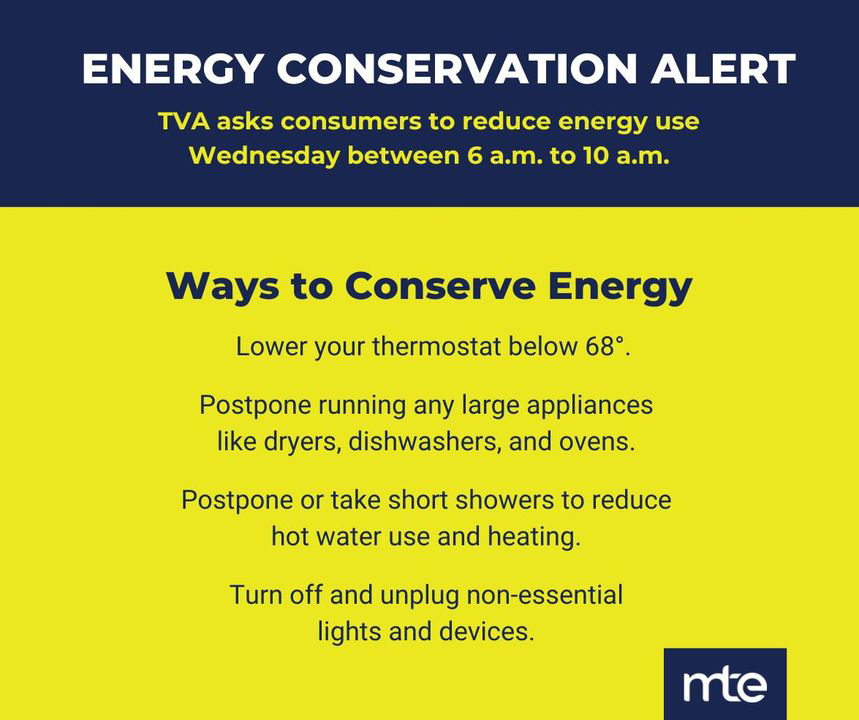 ENERGY CONSERVATION ALERT

TVA asks consumers to reduce energy use Wednesday between 6 a.m. to 10 a.m.

Ways to Conserve Energy

Lower your thermostat below 68°.

Postpone running any large appliances like dryers, dishwashers, and ovens.

Postpone or take short showers to reduce hot water use and heating.

Turn off and unplug non-essential lights and devices.

mte